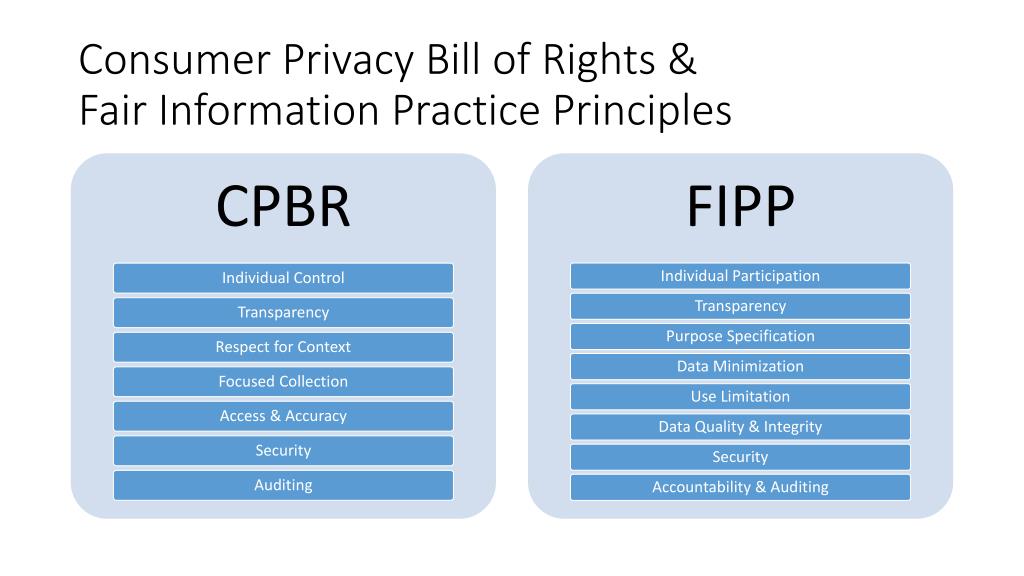 Consumer Privacy Bill of Rights &
Fair Information Practice Principles

CPBR

Individual Control
Transparency
Respect for Context
Focused Collection
Access & Accuracy
Security
Auditing

FIPP

Individual Participation
Transparency
Purpose Specification
Data Minimization
Use Limitation
Data Quality & Integrity
Security
Accountability & Auditing